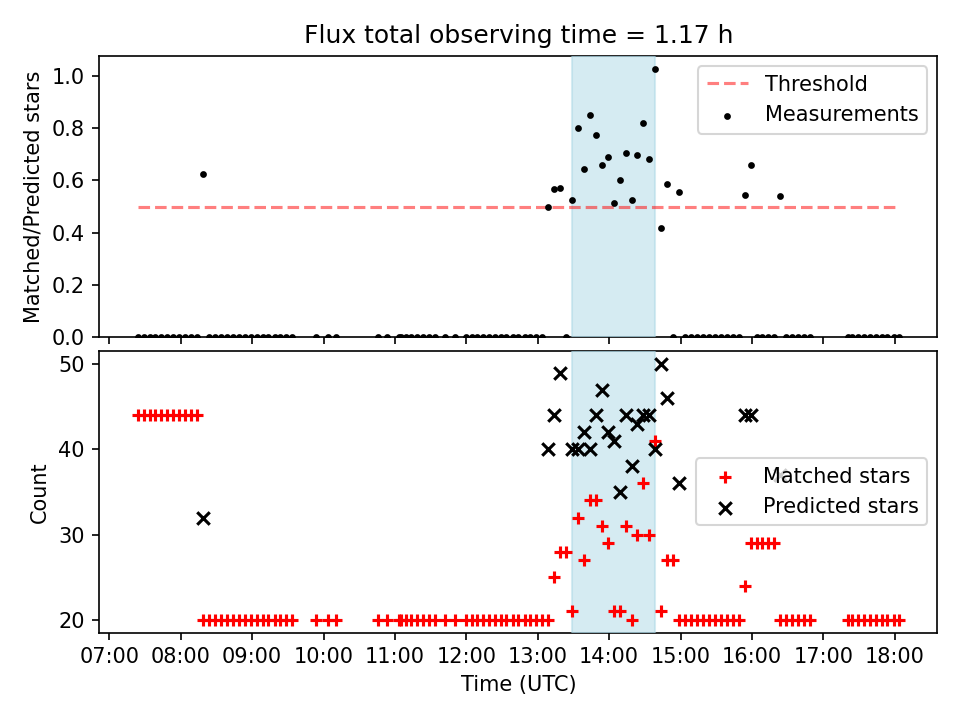 Flux total observing time = 1.17 h

Matched/Predicted stars

1.0
0.8
0.6
0.4
0.2
0.0

Threshold
Measurements

Count

50
40
30
20

Matched stars
Predicted stars

07:00 08:00 09:00 10:00 11:00 12:00 13:00 14:00 15:00 16:00 17:00 18:00

Time (UTC)